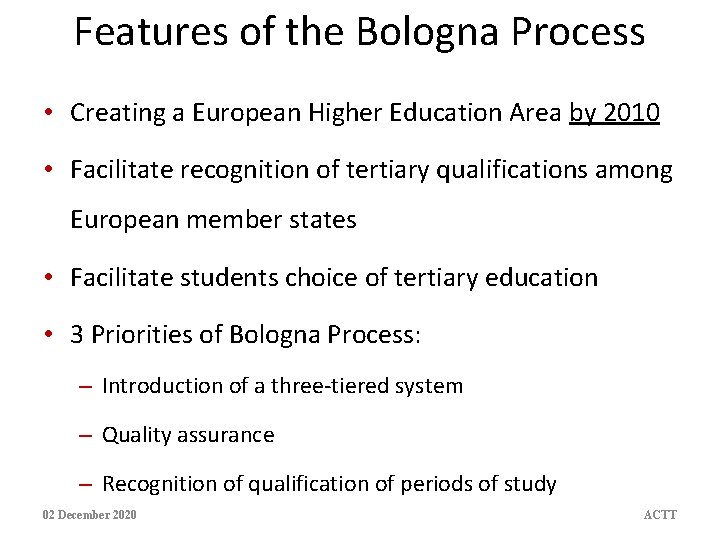 Features of the Bologna Process

• Creating a European Higher Education Area by 2010

• Facilitate recognition of tertiary qualifications among European member states

• Facilitate students choice of tertiary education

• 3 Priorities of Bologna Process:

– Introduction of a three-tiered system

– Quality assurance

– Recognition of qualification of periods of study

02 December 2020

ACTT